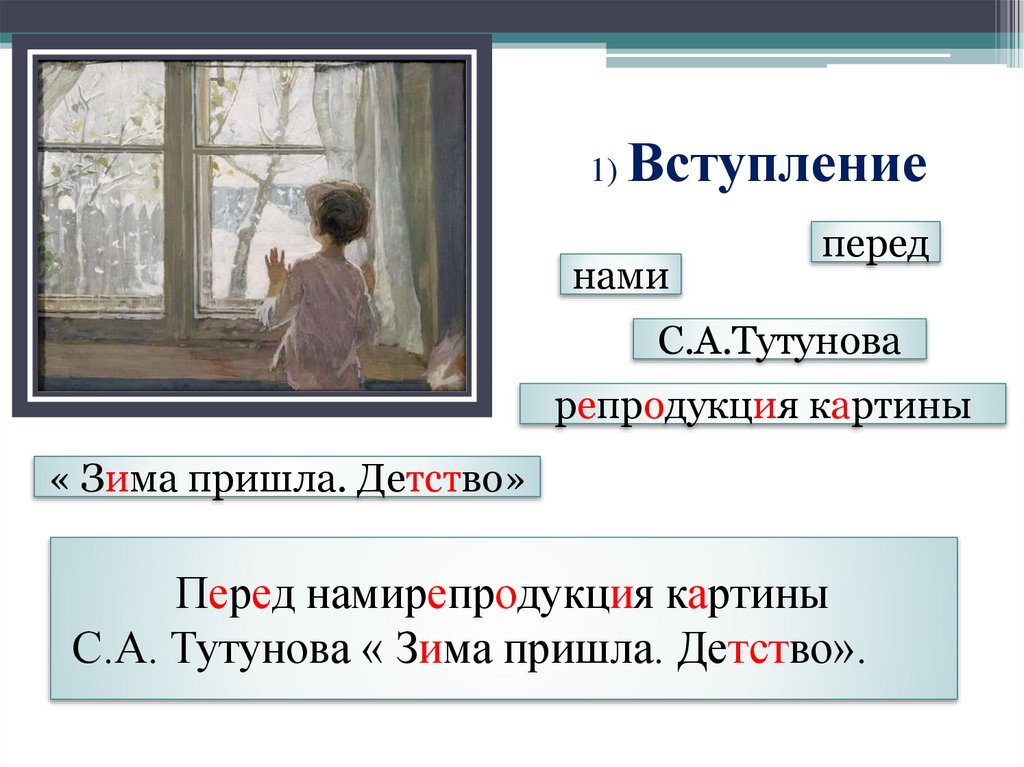 1) Вступление

перед

нами

С.А.Тутунова

репродукция картины

« Зима пришла. Детство»

Перед намирепродукция картины С.А. Тутунова « Зима пришла. Детство».